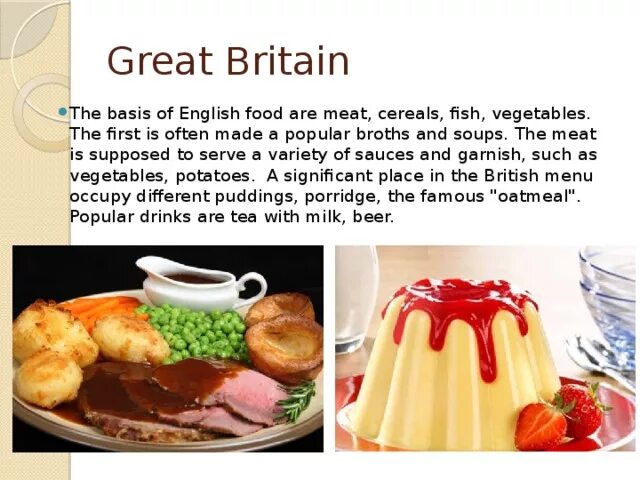 Great Britain

The basis of English food are meat, cereals, fish, vegetables. The first is often made a popular broths and soups. The meat is supposed to serve a variety of sauces and garnish, such as vegetables, potatoes. A significant place in the British menu occupy different puddings, porridge, the famous "oatmeal". Popular drinks are tea with milk, beer.